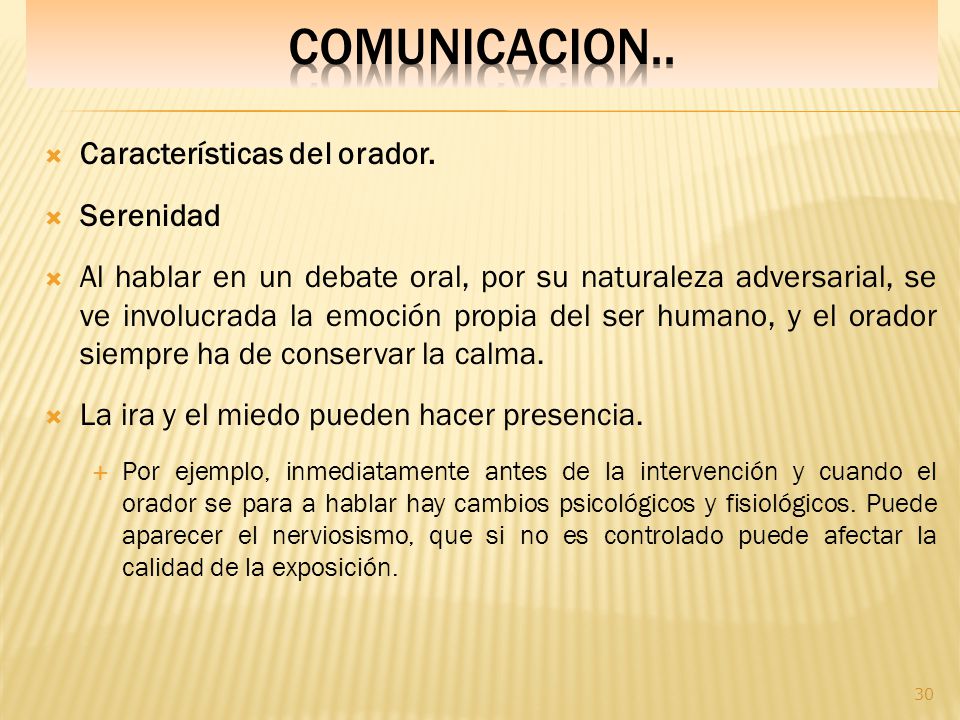 COMUNICACION..

Características del orador.

Serenidad

Al hablar en un debate oral, por su naturaleza adversarial, se ve involucrada la emoción propia del ser humano, y el orador siempre ha de conservar la calma.

La ira y el miedo pueden hacer presencia.

Por ejemplo, inmediatamente antes de la intervención y cuando el orador se para a hablar hay cambios psicológicos y fisiológicos. Puede aparecer el nerviosismo, que si no es controlado puede afectar la calidad de la exposición.

30